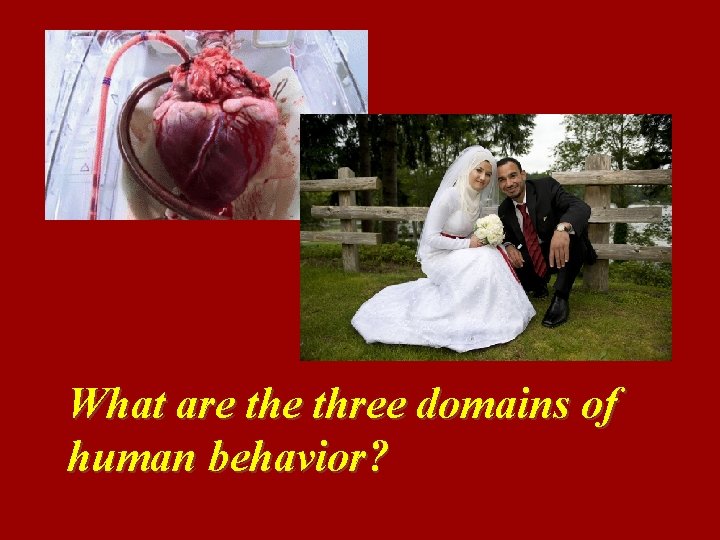 What are the three domains of human behavior?